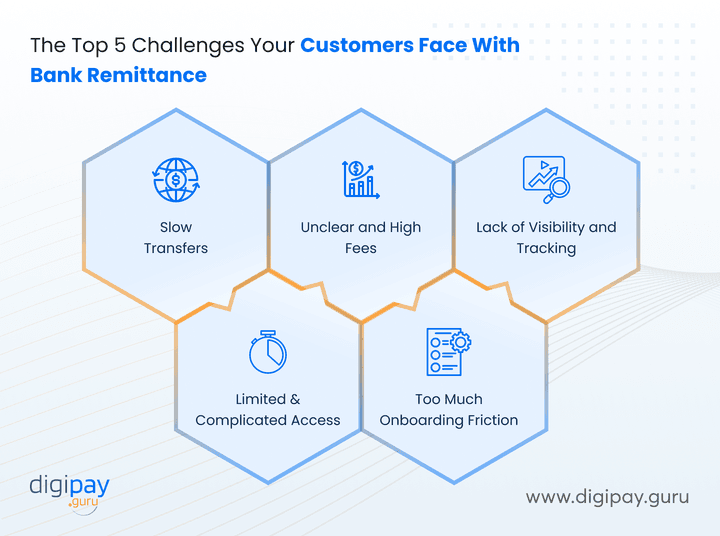 The Top 5 Challenges Your Customers Face With Bank Remittance

Slow Transfers

Unclear and High Fees

Lack of Visibility and Tracking

Limited & Complicated Access

Too Much Onboarding Friction

digipay .guru

www.digipay.guru